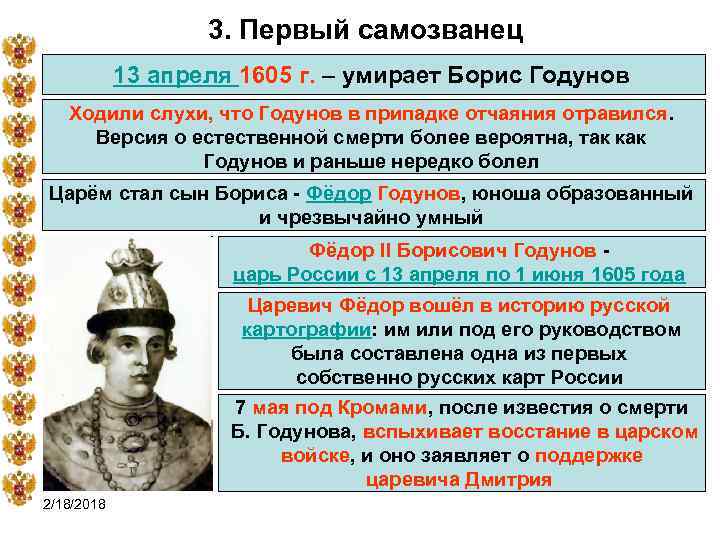 3. Первый самозванец

13 апреля 1605 г. – умирает Борис Годунов

Ходили слухи, что Годунов в припадке отчаяния отравился. Версия о естественной смерти более вероятна, так как Годунов и раньше нередко болел

Царём стал сын Бориса - Фёдор Годунов, юноша образованный и чрезвычайно умный

Фёдор II Борисович Годунов - царь России с 13 апреля по 1 июня 1605 года

Царевич Фёдор вошёл в историю русской картографии: им или под его руководством была составлена одна из первых собственно русских карт России

7 мая под Кромами, после известия о смерти Б. Годунова, вспыхивает восстание в царском войске, и оно заявляет о поддержке царевича Дмитрия

2/18/2018